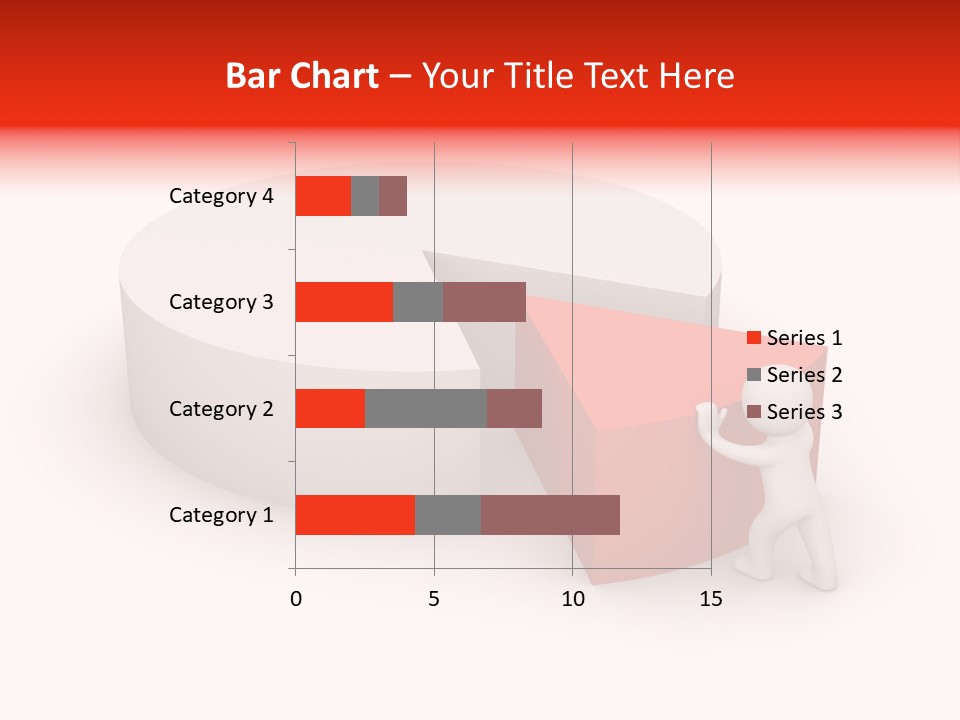 Bar Chart – Your Title Text Here

Category 4
Category 3
Category 2
Category 1

0
5
10
15

Series 1
Series 2
Series 3